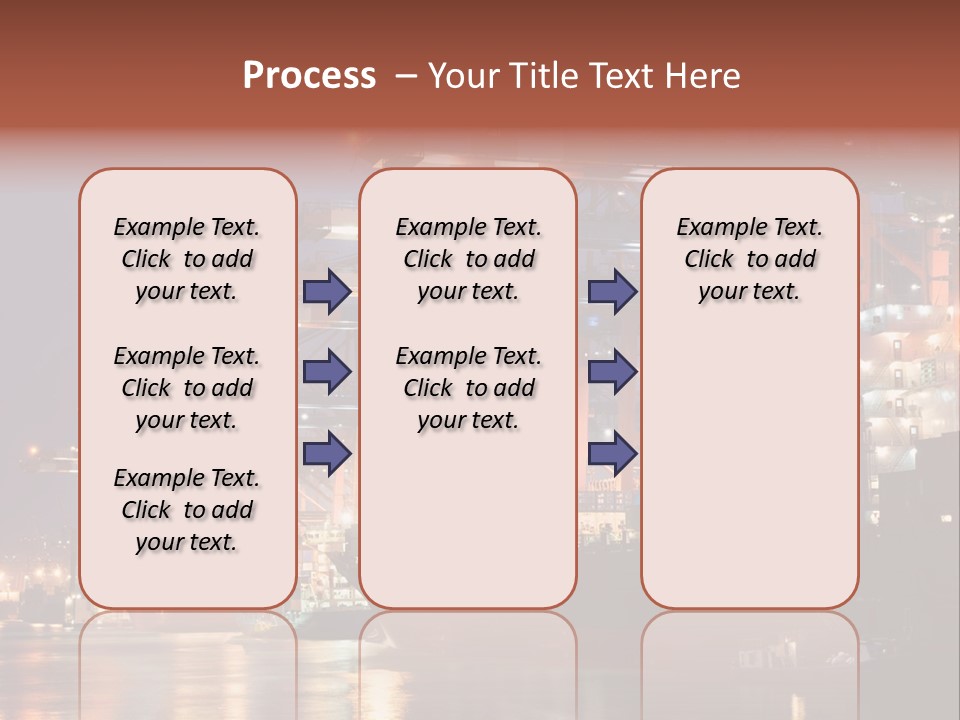 Process – Your Title Text Here

Example Text. Click to add your text.

Example Text. Click to add your text.

Example Text. Click to add your text.

Example Text. Click to add your text.

Example Text. Click to add your text.

Example Text. Click to add your text.